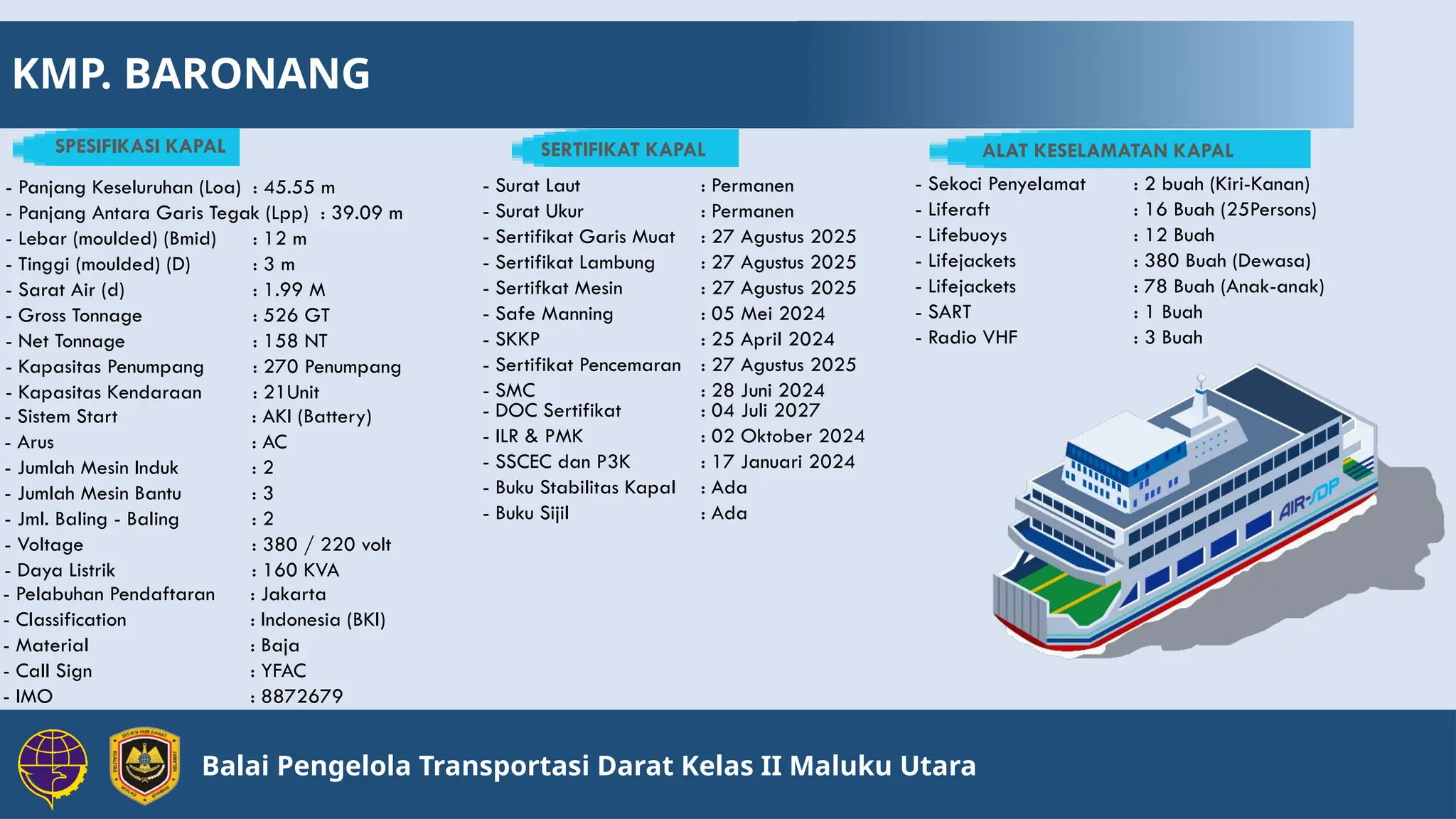 KMP. BARONANG

SPESIFIKASI KAPAL

- Panjang Keseluruhan (Loa) : 45.55 m
- Panjang Antara Garis Tegak (Lpp) : 39.09 m
- Lebar (moulded) (Bmid) : 12 m
- Tinggi (moulded) (D) : 3 m
- Sarat Air (d) : 1.99 M
- Gross Tonnage : 526 GT
- Net Tonnage : 158 NT
- Kapasitas Penumpang : 270 Penumpang
- Kapasitas Kendaraan : 21Unit
- Sistem Start : AKI (Battery)
- Arus : AC
- Jumlah Mesin Induk : 2
- Jumlah Mesin Bantu : 3
- Jml. Baling - Baling : 2
- Voltage : 380 / 220 volt
- Daya Listrik : 160 KVA
- Pelabuhan Pendaftaran : Jakarta
- Classification : Indonesia (BKI)
- Material : Baja
- Call Sign : YFAC
- IMO : 8872679

SERTIFIKAT KAPAL

- Surat Laut : Permanen
- Surat Ukur : Permanen
- Sertifikat Garis Muat : 27 Agustus 2025
- Sertifikat Lambung : 27 Agustus 2025
- Sertifkat Mesin : 27 Agustus 2025
- Safe Manning : 05 Mei 2024
- SKKP : 25 April 2024
- Sertifikat Pencemaran : 27 Agustus 2025
- SMC : 28 Juni 2024
- DOC Sertifikat : 04 Juli 2027
- ILR & PMK : 02 Oktober 2024
- SSCEC dan P3K : 17 Januari 2024
- Buku Stabilitas Kapal : Ada
- Buku Sijil : Ada

ALAT KESELAMATAN KAPAL

- Sekoci Penyelamat : 2 buah (Kiri-Kanan)
- Liferaft : 16 Buah (25Persons)
- Lifebuoys : 12 Buah
- Lifejackets : 380 Buah (Dewasa)
- Lifejackets : 78 Buah (Anak-anak)
- SART : 1 Buah
- Radio VHF : 3 Buah

AIR-SDP

Balai Pengelola Transportasi Darat Kelas II Maluku Utara